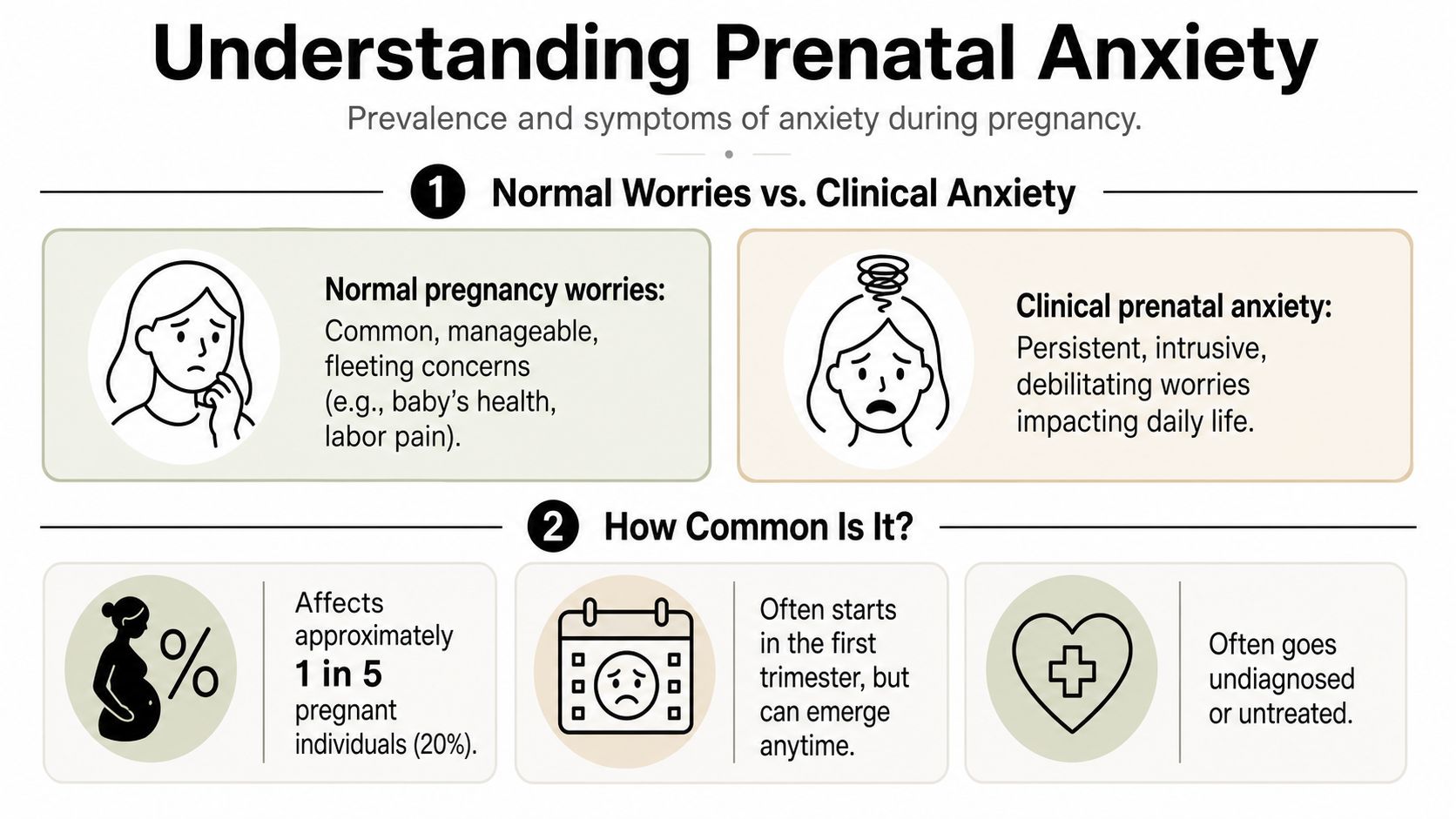 Understanding Prenatal Anxiety

Prevalence and symptoms of anxiety during pregnancy.

1 Normal Worries vs. Clinical Anxiety

Normal pregnancy worries: Common, manageable, fleeting concerns (e.g., baby's health, labor pain).

Clinical prenatal anxiety: Persistent, intrusive, debilitating worries impacting daily life.

2 How Common Is It?

%

Affects approximately 1 in 5 pregnant individuals (20%).

Often starts in the first trimester, but can emerge anytime.

Often goes undiagnosed or untreated.